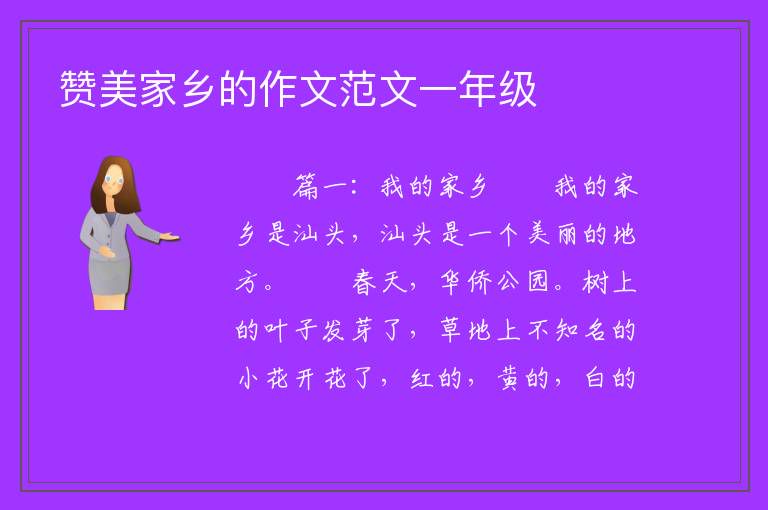 赞美家乡的作文范文一年级

篇一：我的家乡　　我的家乡是汕头，汕头是一个美丽的地方。　　春天，华侨公园。树上的叶子发芽了，草地上不知名的小花开花了，红的，黄的，白的